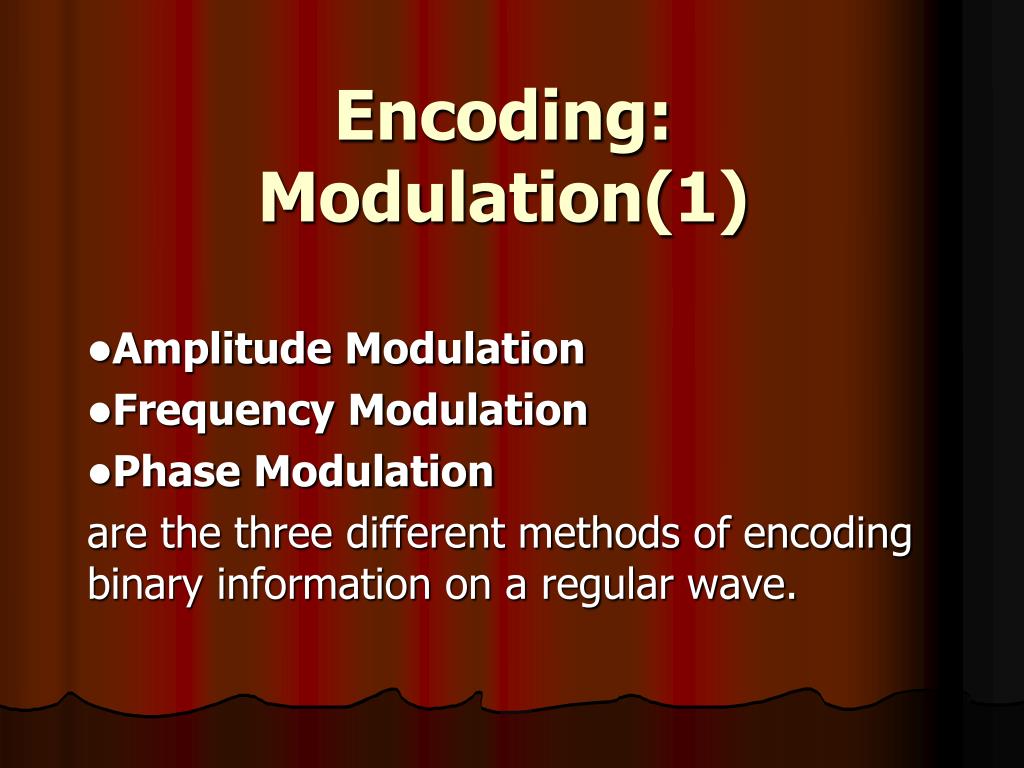 Encoding: Modulation(1)

●Amplitude Modulation
●Frequency Modulation
●Phase Modulation
are the three different methods of encoding binary information on a regular wave.